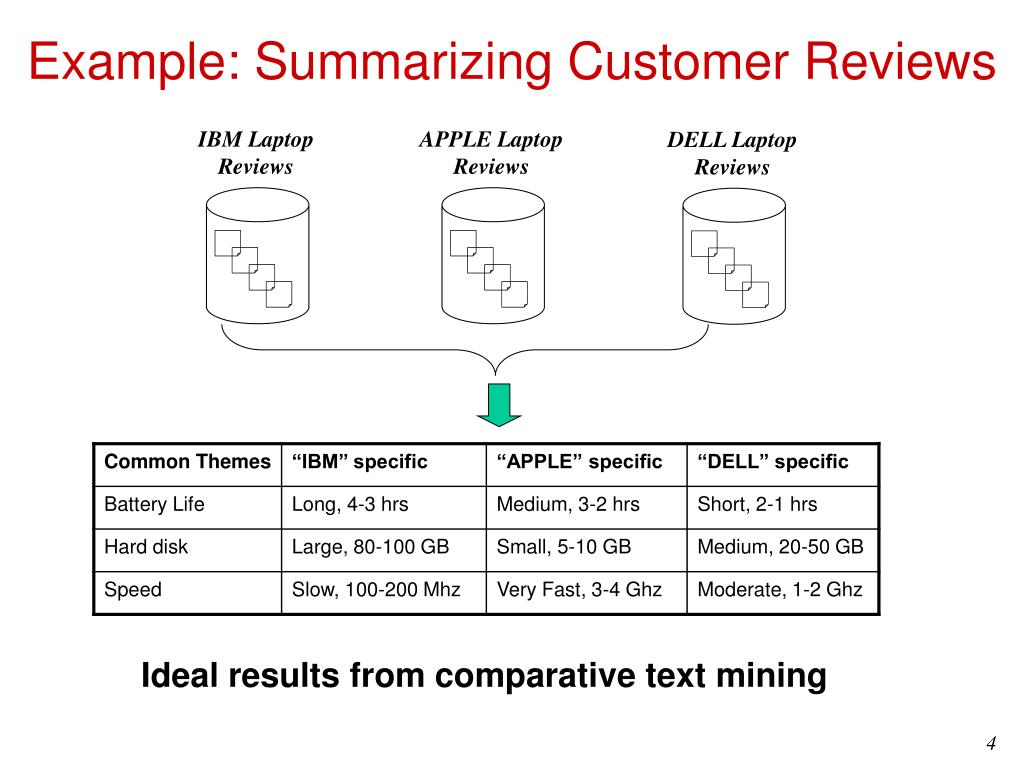 Example: Summarizing Customer Reviews

IBM Laptop Reviews

APPLE Laptop Reviews

DELL Laptop Reviews

| Common Themes | “IBM” specific | “APPLE” specific | “DELL” specific |
|---|---|---|---|
| Battery Life | Long, 4-3 hrs | Medium, 3-2 hrs | Short, 2-1 hrs |
| Hard disk | Large, 80-100 GB | Small, 5-10 GB | Medium, 20-50 GB |
| Speed | Slow, 100-200 Mhz | Very Fast, 3-4 Ghz | Moderate, 1-2 Ghz |

Ideal results from comparative text mining

4